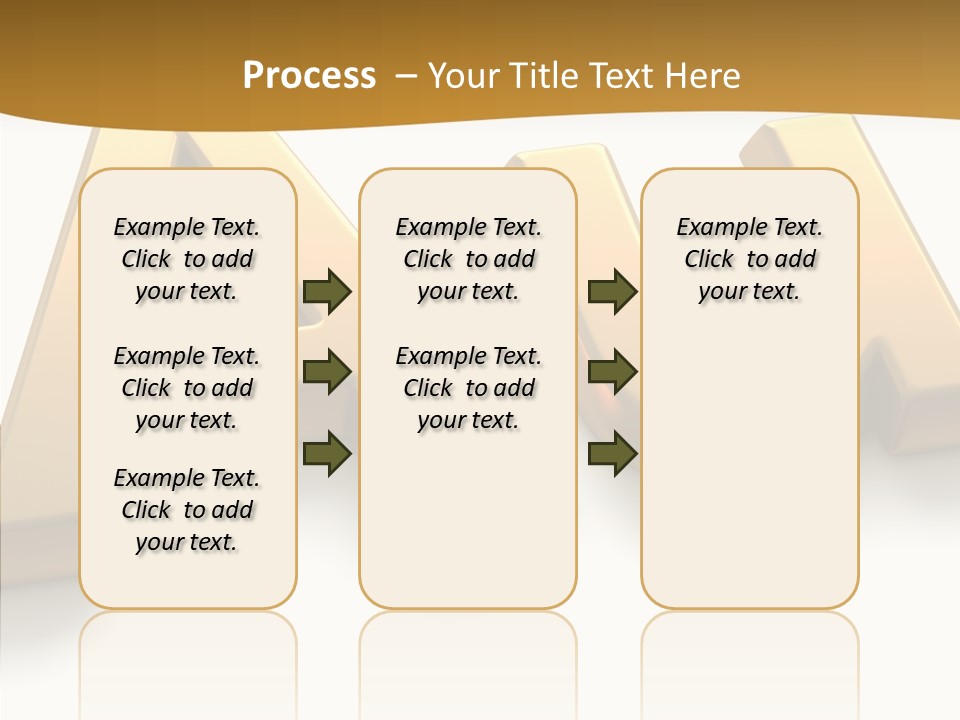 Process – Your Title Text Here

Example Text. Click to add your text.

Example Text. Click to add your text.

Example Text. Click to add your text.

Example Text. Click to add your text.

Example Text. Click to add your text.

Example Text. Click to add your text.